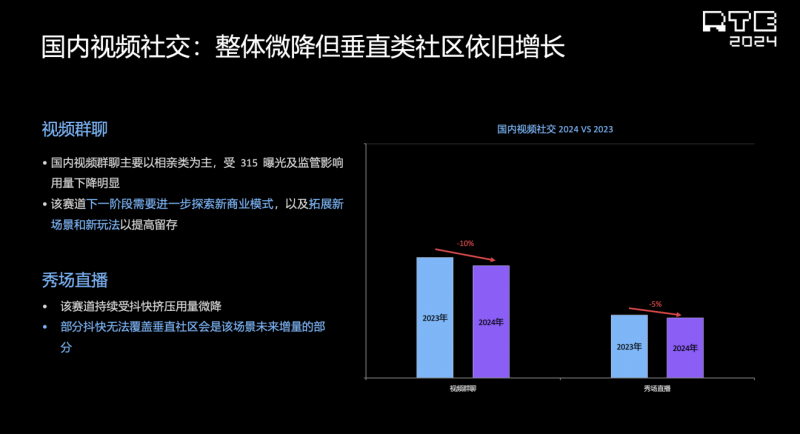 国内视频社交：整体微降但垂直类社区依旧增长

RTE 2024

视频群聊

• 国内视频群聊主要以相亲类为主，受 315 曝光及监管影响用量下降明显

• 该赛道下一阶段需要进一步探索新商业模式，以及拓展新场景和新玩法以提高留存

秀场直播

• 该赛道持续受抖快挤压用量微降

• 部分抖快无法覆盖垂直社区会是该场景未来增量的部分

国内视频社交 2024 VS 2023

-10%

2023年

2024年

-5%

2023年

2024年

视频群聊

秀场直播